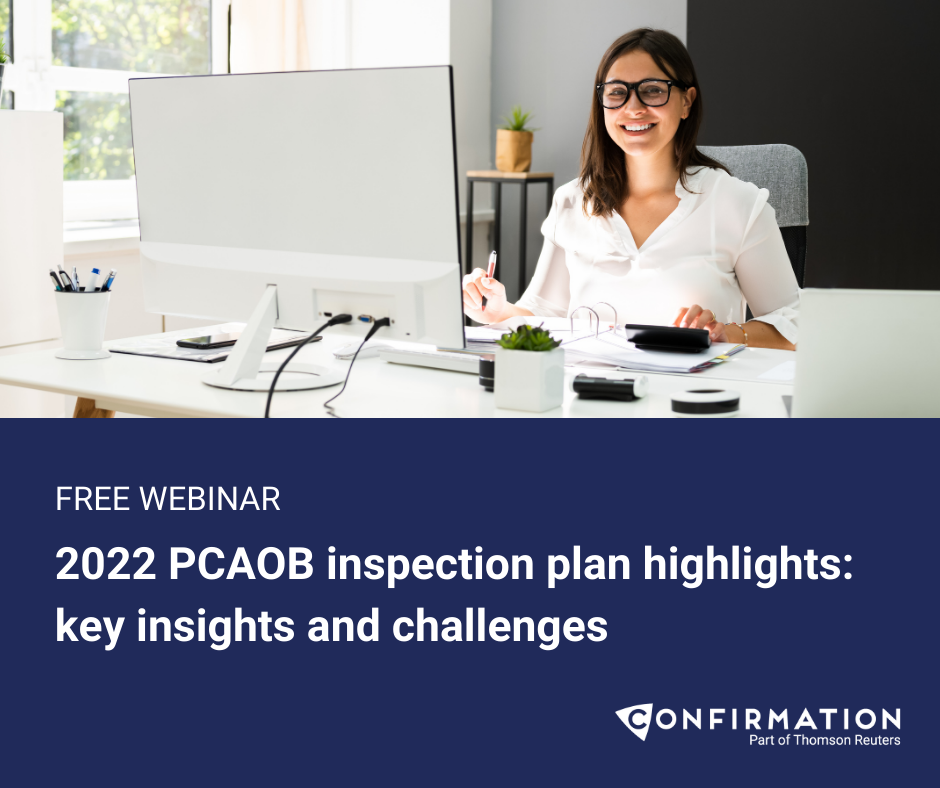 FREE WEBINAR

2022 PCAOB inspection plan highlights: key insights and challenges

CONFIRMATION
Part of Thomson Reuters